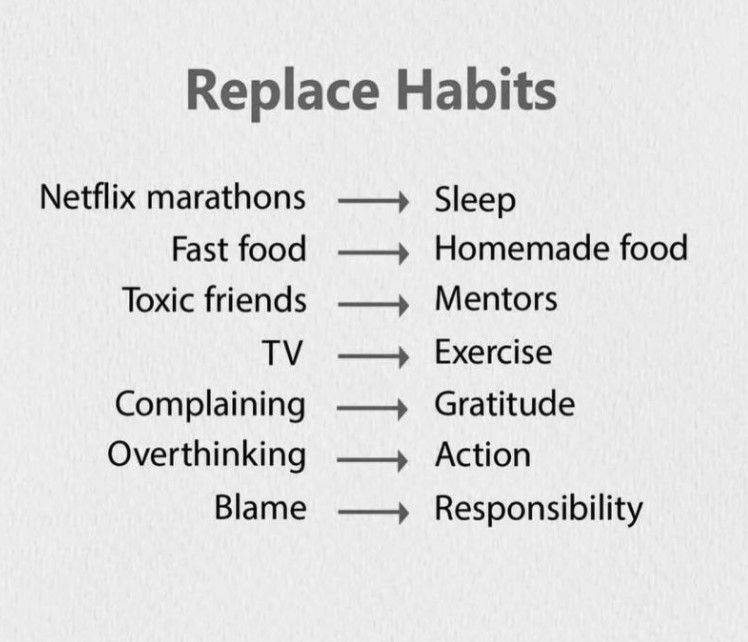 Replace Habits

Netflix marathons → Sleep
Fast food → Homemade food
Toxic friends → Mentors
TV → Exercise
Complaining → Gratitude
Overthinking → Action
Blame → Responsibility